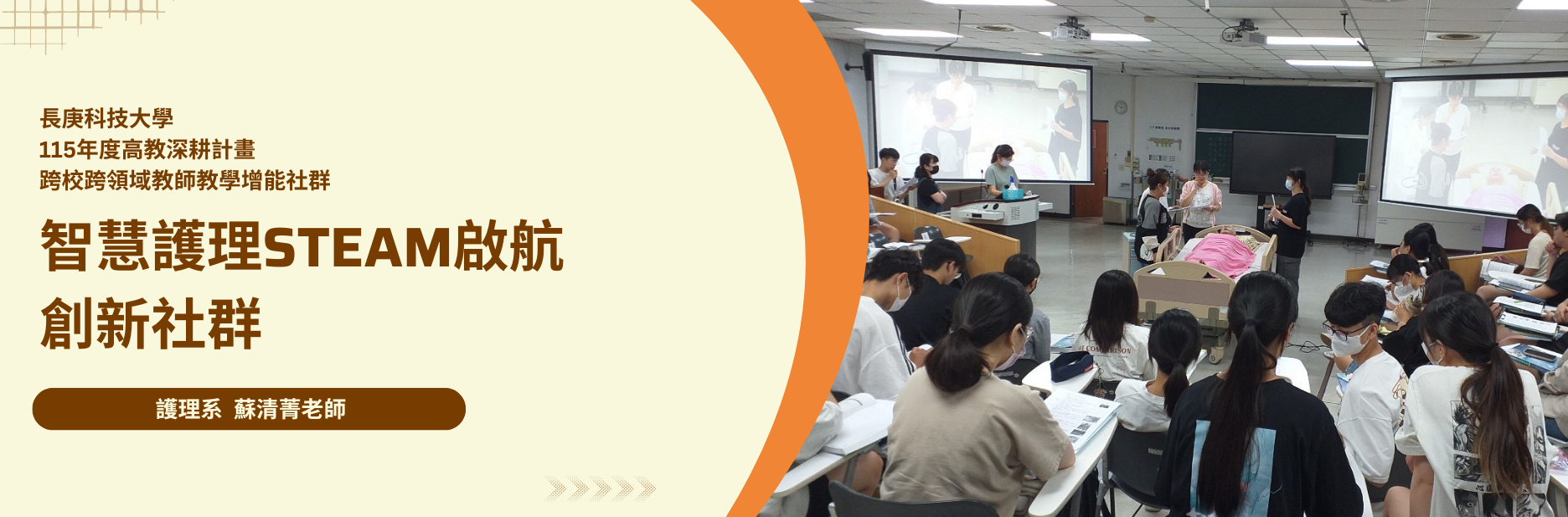 長庚科技大學
115年度高教深耕計畫
跨校跨領域教師教學增能社群

智慧護理STEAM啟航
創新社群

護理系 蘇清菁老師